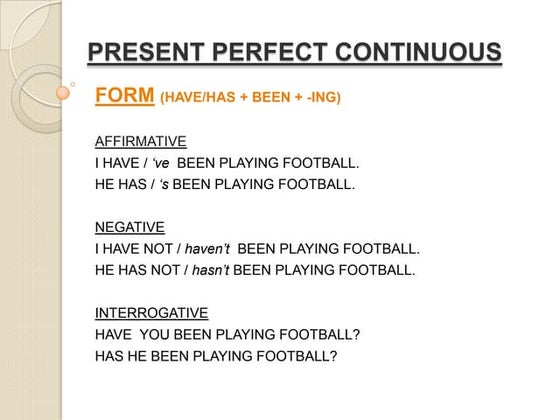 PRESENT PERFECT CONTINUOUS

FORM (HAVE/HAS + BEEN + -ING)

AFFIRMATIVE
I HAVE / ‘ve BEEN PLAYING FOOTBALL.
HE HAS / ‘s BEEN PLAYING FOOTBALL.

NEGATIVE
I HAVE NOT / haven’t BEEN PLAYING FOOTBALL.
HE HAS NOT / hasn’t BEEN PLAYING FOOTBALL.

INTERROGATIVE
HAVE YOU BEEN PLAYING FOOTBALL?
HAS HE BEEN PLAYING FOOTBALL?